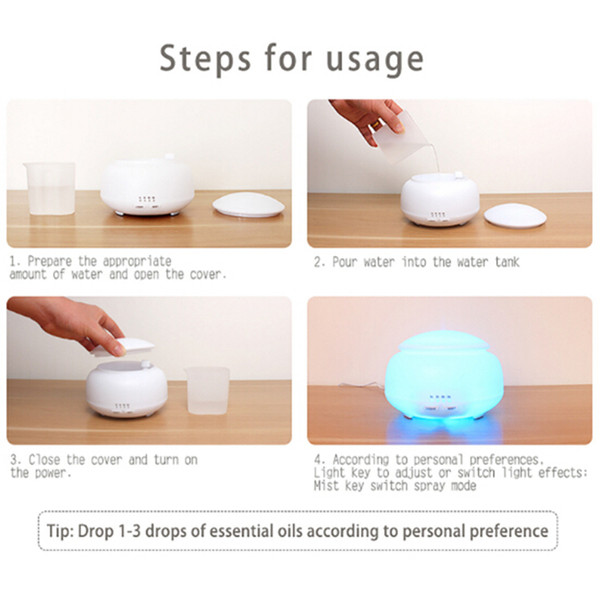 Steps for usage

1. Prepare the appropriate amount of water and open the cover.

2. Pour water into the water tank

3. Close the cover and turn on the power.

4. According to personal preferences. Light key to adjust or switch light effects: Mist key switch spray mode

Tip: Drop 1-3 drops of essential oils according to personal preference